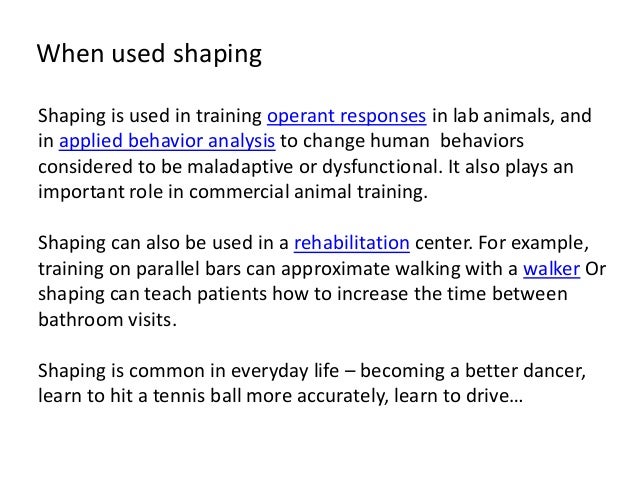 When used shaping

Shaping is used in training operant responses in lab animals, and in applied behavior analysis to change human behaviors considered to be maladaptive or dysfunctional. It also plays an important role in commercial animal training.

Shaping can also be used in a rehabilitation center. For example, training on parallel bars can approximate walking with a walker Or shaping can teach patients how to increase the time between bathroom visits.

Shaping is common in everyday life – becoming a better dancer, learn to hit a tennis ball more accurately, learn to drive…